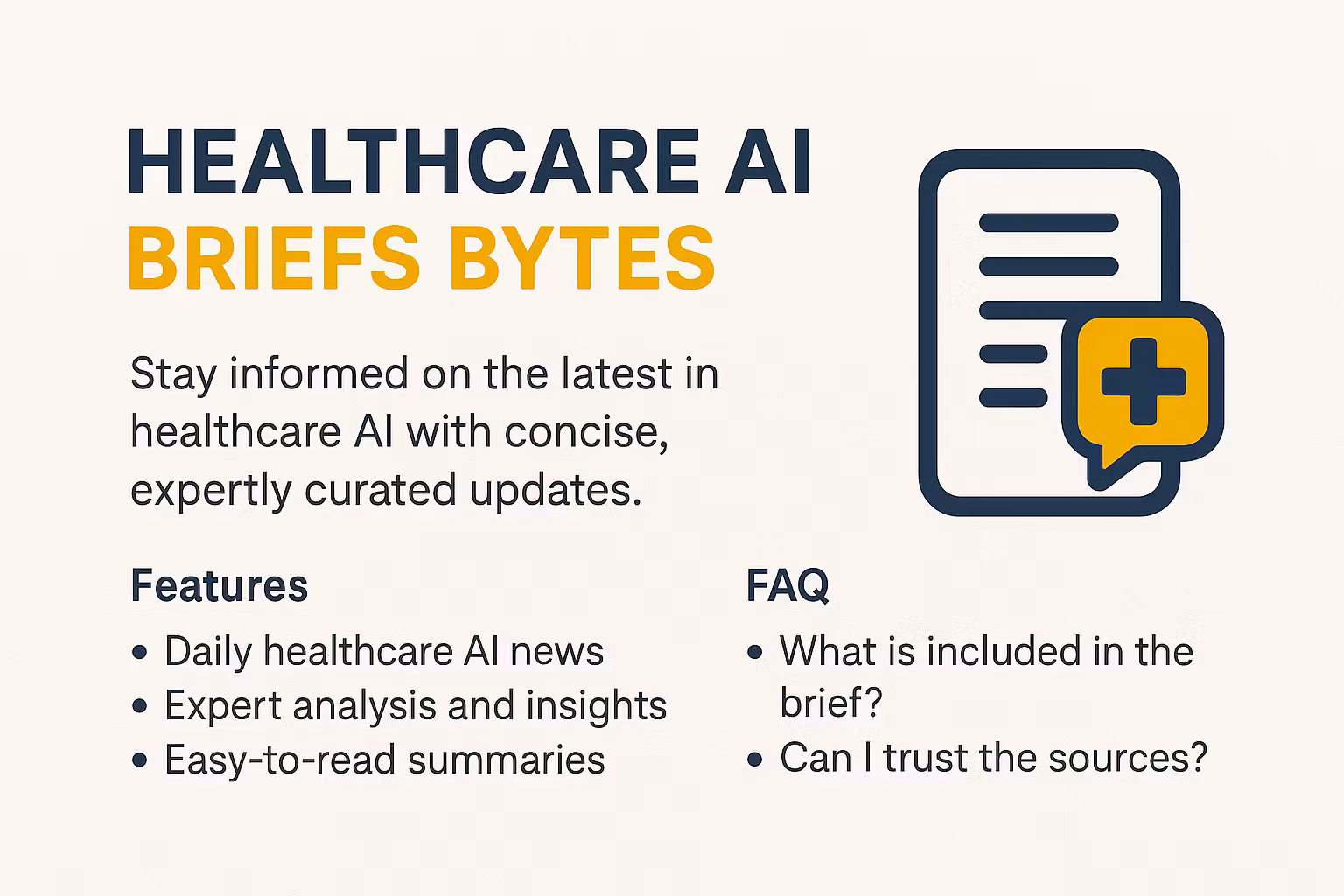 HEALTHCARE AI
BRIEFS BYTES

Stay informed on the latest in healthcare AI with concise, expertly curated updates.

Features
• Daily healthcare AI news
• Expert analysis and insights
• Easy-to-read summaries

FAQ
• What is included in the brief?
• Can I trust the sources?